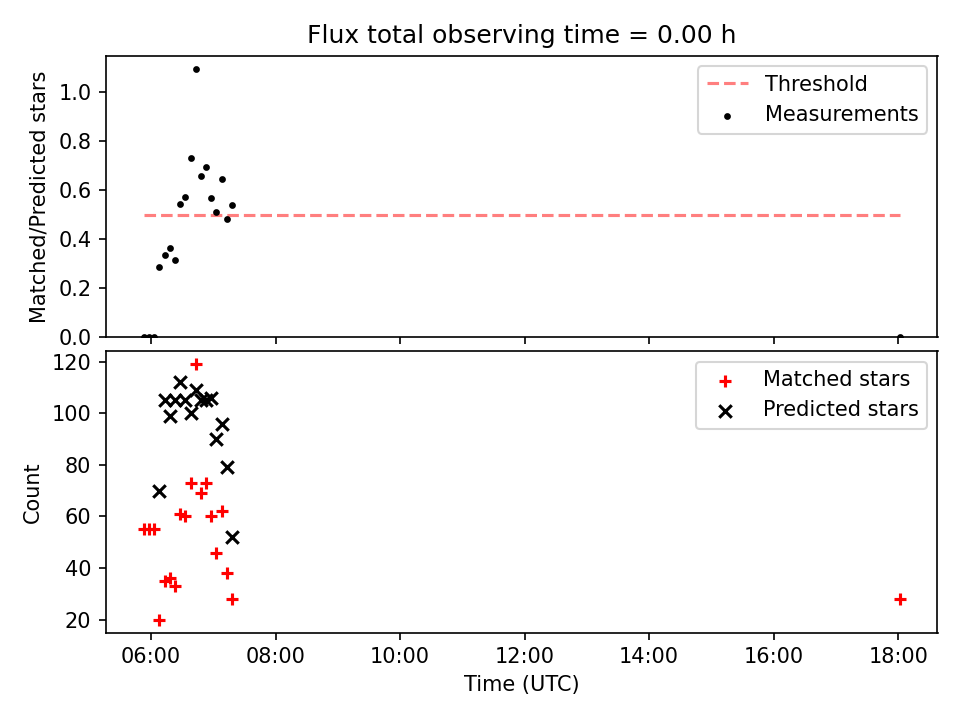 Flux total observing time = 0.00 h

Matched/Predicted stars

1.0
0.8
0.6
0.4
0.2
0.0

Threshold
Measurements

Count

120
100
80
60
40
20

Matched stars
Predicted stars

06:00
08:00
10:00
12:00
14:00
16:00
18:00

Time (UTC)